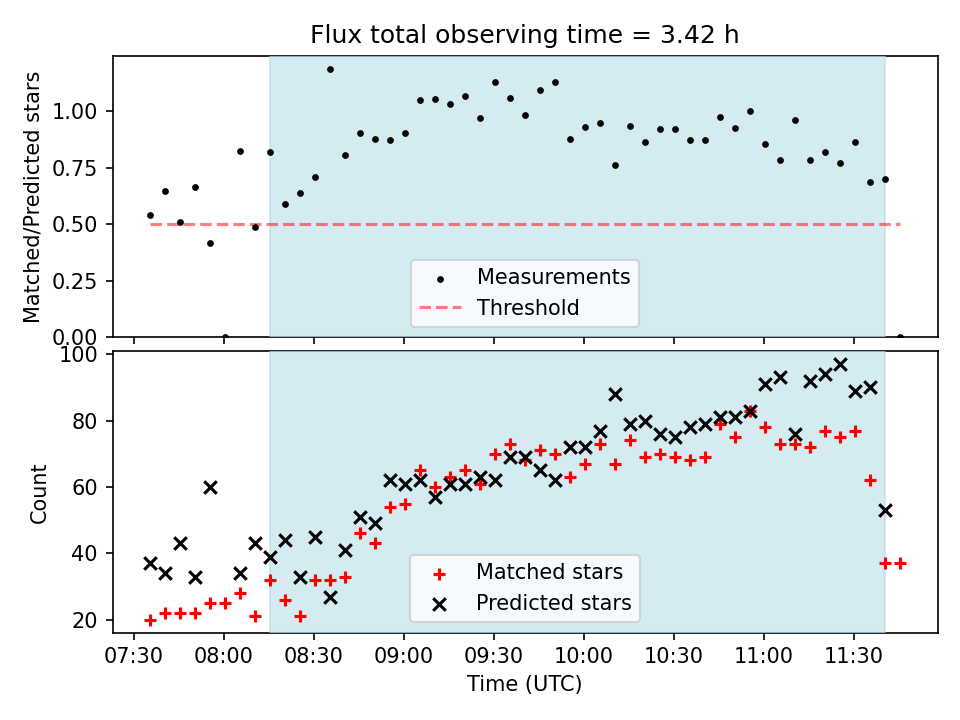 Flux total observing time = 3.42 h

Matched/Predicted stars

1.00
0.75
0.50
0.25
0.00

Measurements
Threshold

Count

100
80
60
40
20

Matched stars
Predicted stars

07:30 08:00 08:30 09:00 09:30 10:00 10:30 11:00 11:30

Time (UTC)